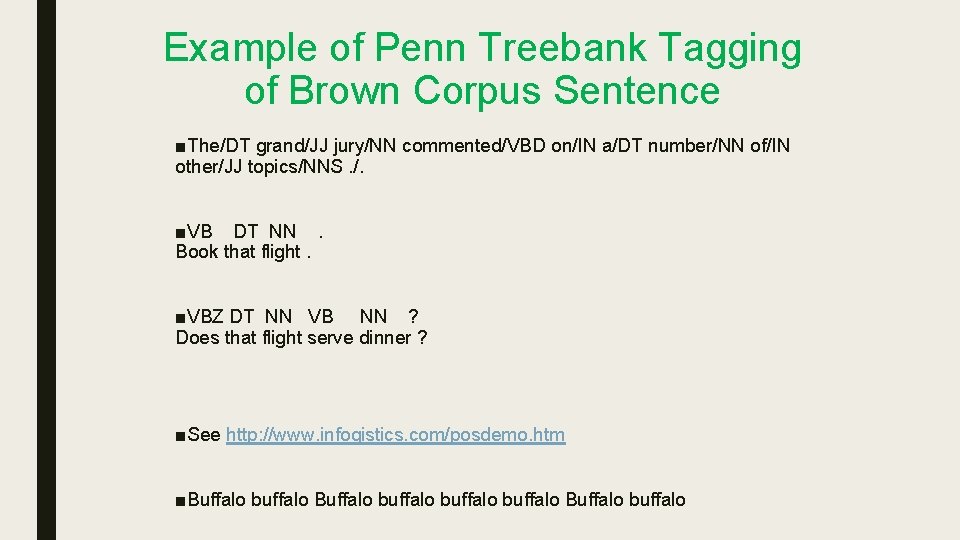 Example of Penn Treebank Tagging of Brown Corpus Sentence

■The/DT grand/JJ jury/NN commented/VBD on/IN a/DT number/NN of/IN other/JJ topics/NNS ./.

■VB DT NN .
Book that flight .

■VBZ DT NN VB NN ?
Does that flight serve dinner ?

■See http://www.infogistics.com/posdemo.htm

■Buffalo buffalo Buffalo buffalo buffalo buffalo Buffalo buffalo